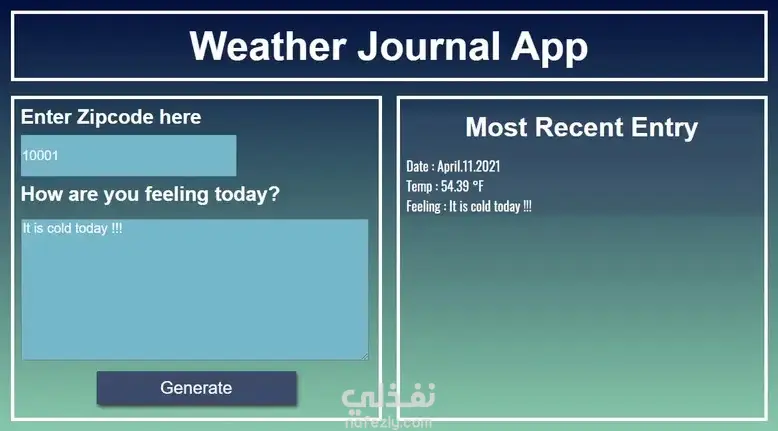 Weather Journal App

Enter Zipcode here

10001

How are you feeling today?

It is cold today !!!

Generate

Most Recent Entry

Date : April.11.2021

Temp : 54.39 °F

Feeling : It is cold today !!!

نفذلي
nafezly.com